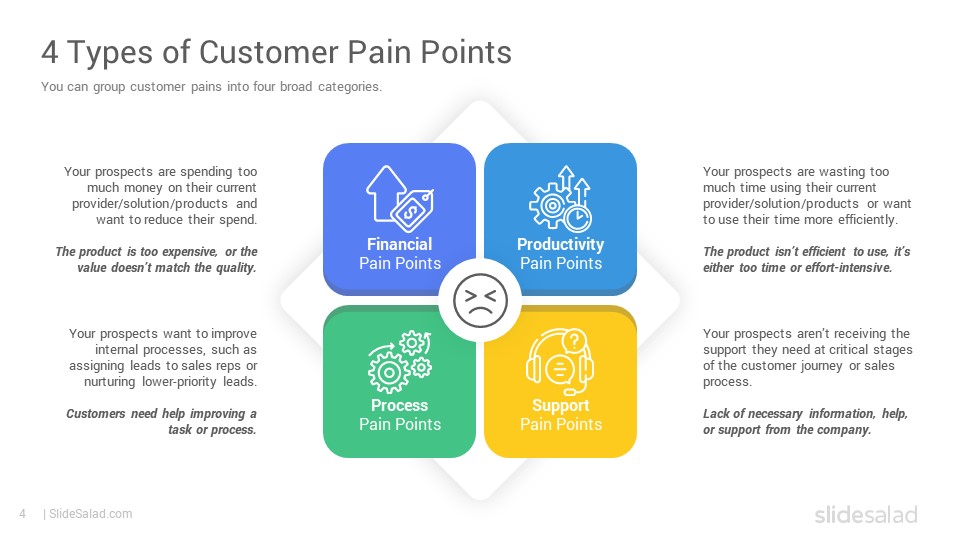 4 Types of Customer Pain Points

You can group customer pains into four broad categories.

Your prospects are spending too much money on their current provider/solution/products and want to reduce their spend.

The product is too expensive, or the value doesn't match the quality.

Your prospects want to improve internal processes, such as assigning leads to sales reps or nurturing lower-priority leads.

Customers need help improving a task or process.

Financial
Pain Points

Productivity
Pain Points

Process
Pain Points

Support
Pain Points

Your prospects are wasting too much time using their current provider/solution/products or want to use their time more efficiently.

The product isn't efficient to use, it's either too time or effort-intensive.

Your prospects aren't receiving the support they need at critical stages of the customer journey or sales process.

Lack of necessary information, help, or support from the company.

4 | SlideSalad.com

slidesalad